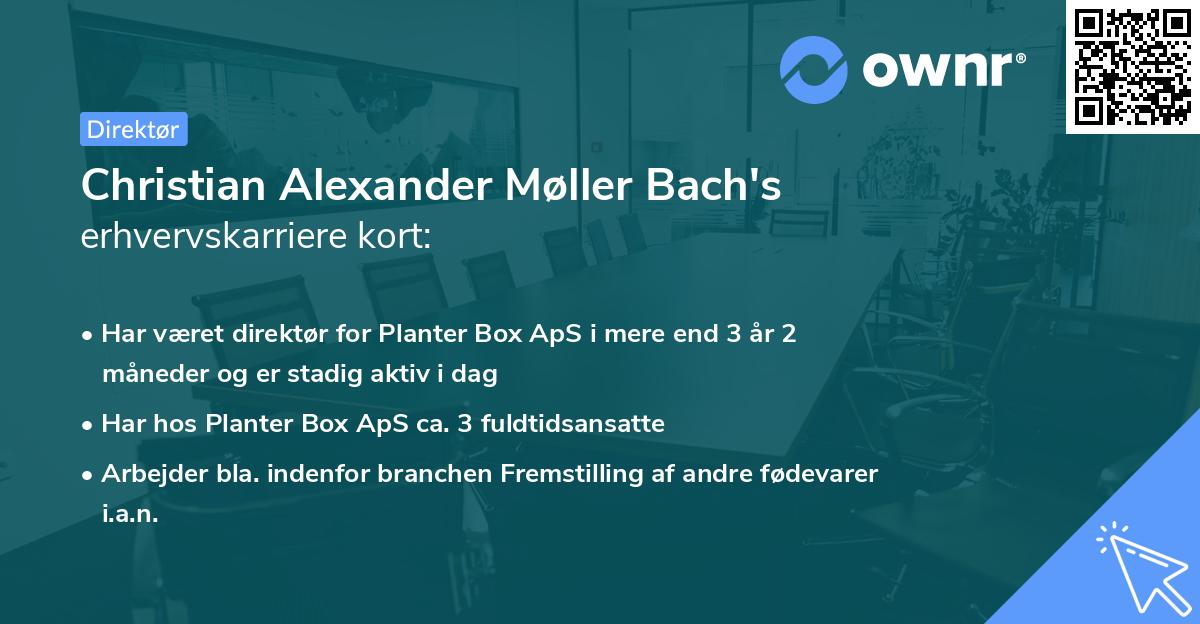 ownr®

Direktør

Christian Alexander Møller Bach's erhvervskarriere kort:

• Har været direktør for Planter Box ApS i mere end 3 år 2 måneder og er stadig aktiv i dag

• Har hos Planter Box ApS ca. 3 fuldtidsansatte

• Arbejder bla. indenfor branchen Fremstilling af andre fødevarer i.a.n.